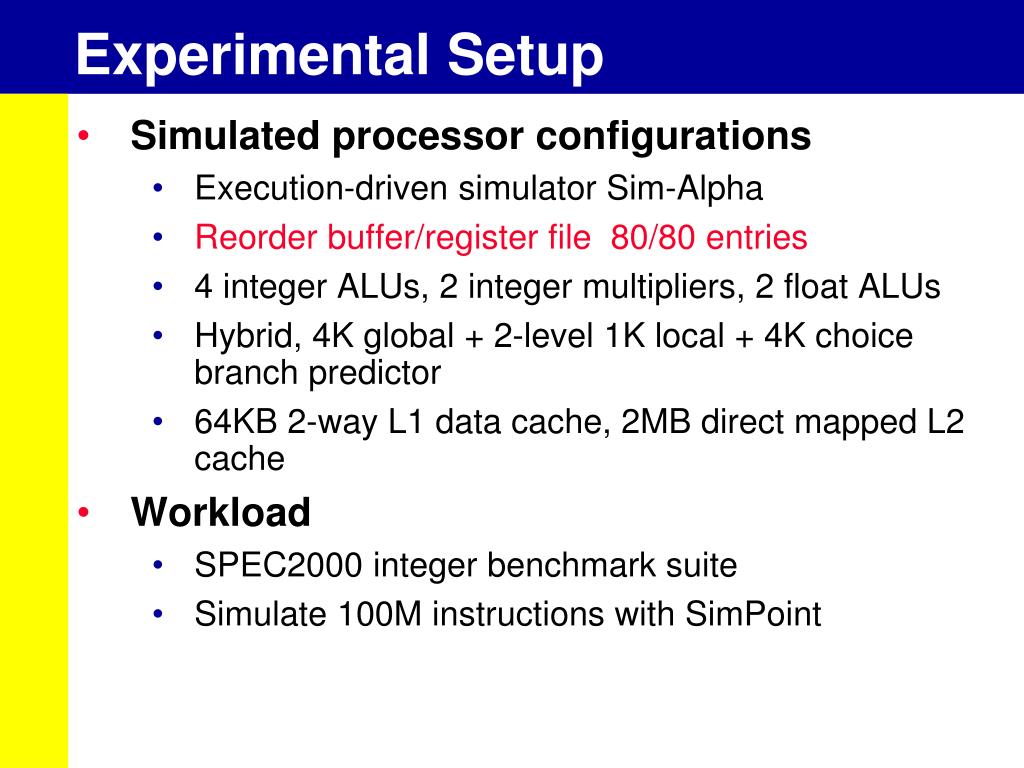 Experimental Setup

• Simulated processor configurations
  • Execution-driven simulator Sim-Alpha
  • Reorder buffer/register file 80/80 entries
  • 4 integer ALUs, 2 integer multipliers, 2 float ALUs
  • Hybrid, 4K global + 2-level 1K local + 4K choice branch predictor
  • 64KB 2-way L1 data cache, 2MB direct mapped L2 cache
• Workload
  • SPEC2000 integer benchmark suite
  • Simulate 100M instructions with SimPoint